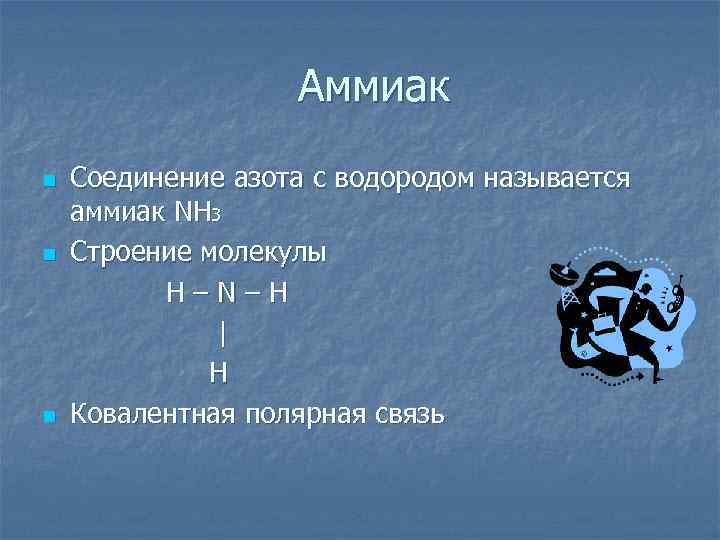 Аммиак

Соединение азота с водородом называется аммиак $NH_3$

Строение молекулы

H – N – H
|
H

Ковалентная полярная связь